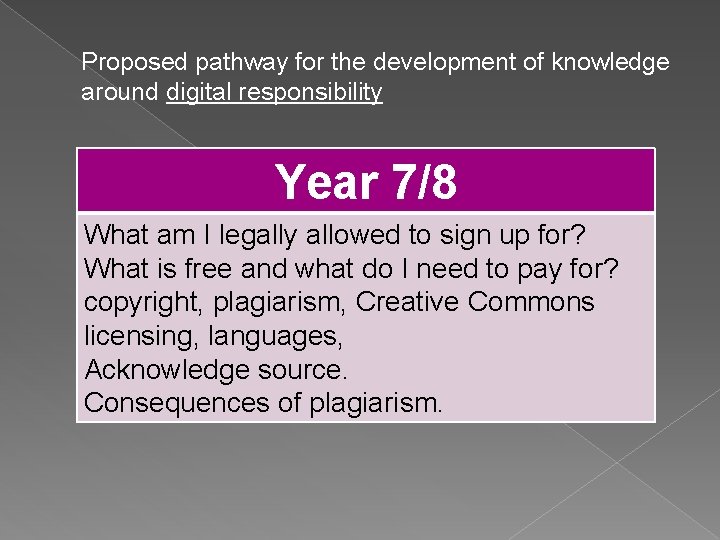 Proposed pathway for the development of knowledge around digital responsibility

| Year 7/8 |
|---|
| What am I legally allowed to sign up for? What is free and what do I need to pay for? copyright, plagiarism, Creative Commons licensing, languages, Acknowledge source. Consequences of plagiarism. |